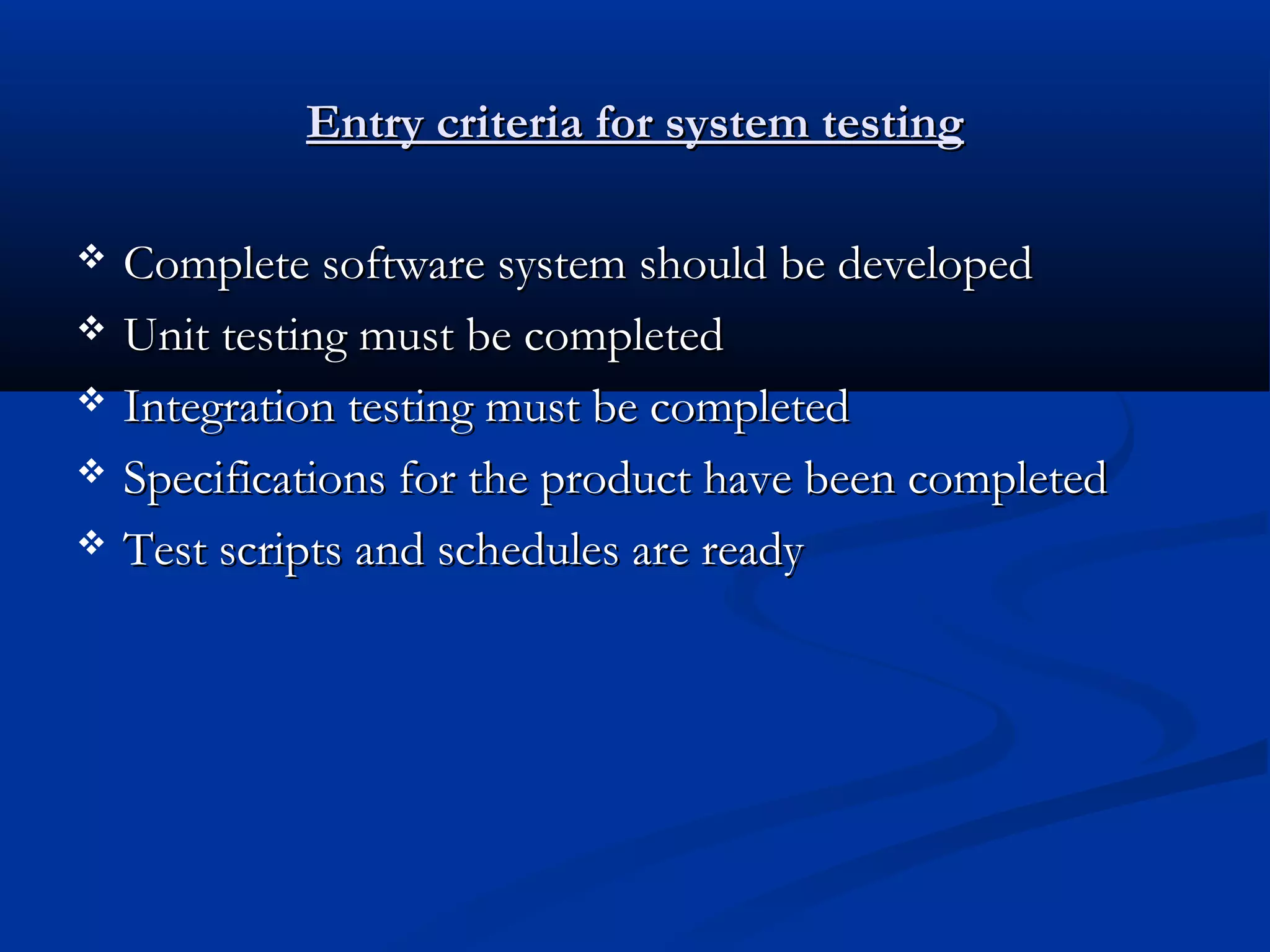 Entry criteria for system testing

❖ Complete software system should be developed
❖ Unit testing must be completed
❖ Integration testing must be completed
❖ Specifications for the product have been completed
❖ Test scripts and schedules are ready